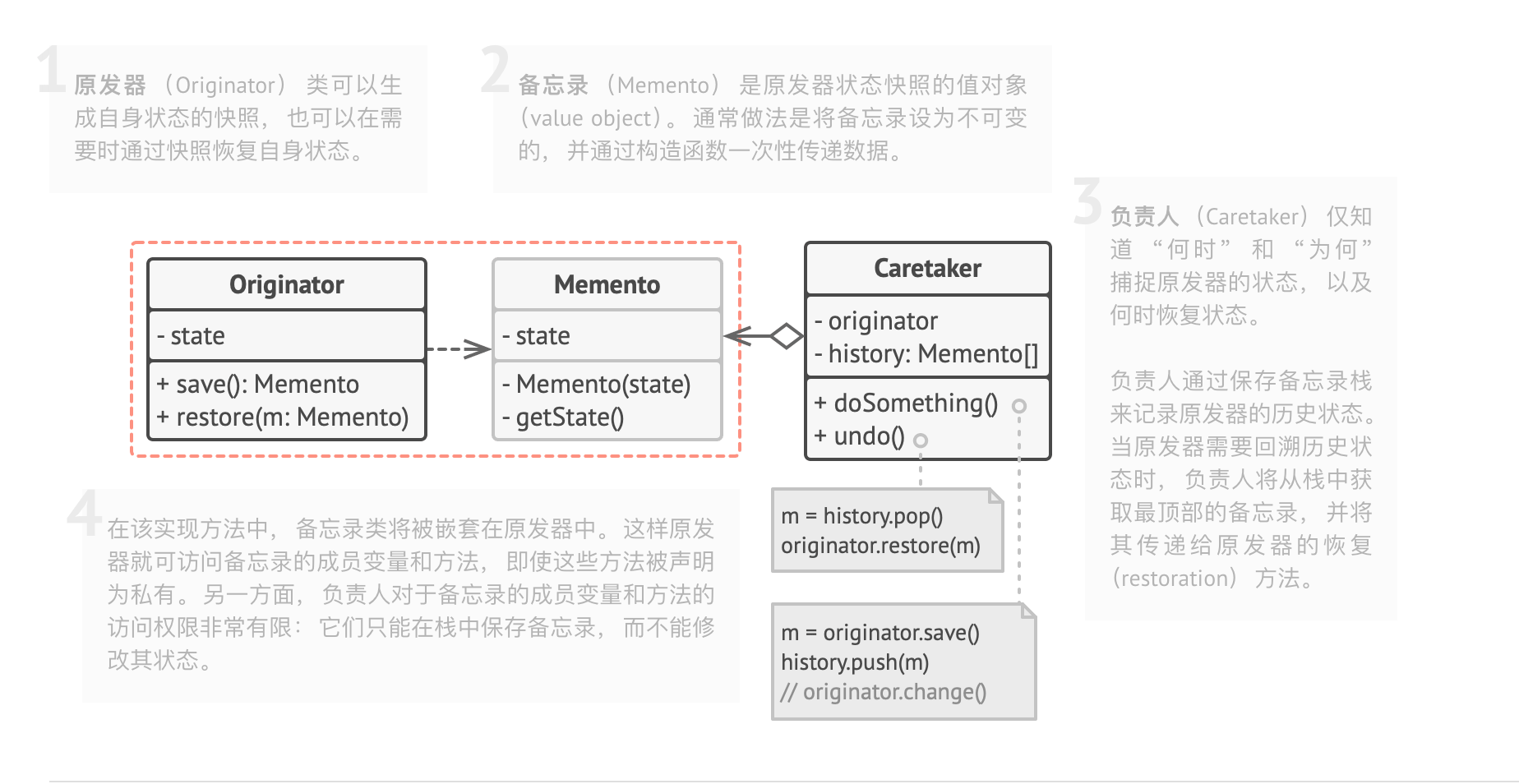 1 原发器（Originator）类可以生成自身状态的快照，也可以在需要时通过快照恢复自身状态。

2 备忘录（Memento）是原发器状态快照的值对象（value object）。通常做法是将备忘录设为不可变的，并通过构造函数一次性传递数据。

3 负责人（Caretaker）仅知道“何时”和“为何”捕捉原发器的状态，以及何时恢复状态。

负责人通过保存备忘录栈来记录原发器的历史状态。当原发器需要回溯历史状态时，负责人将从栈中获取最顶部的备忘录，并将其传递给原发器的恢复（restoration）方法。

Originator
- state
+ save(): Memento
+ restore(m: Memento)

Memento
- state
- Memento(state)
- getState()

Caretaker
- originator
- history: Memento[]
+ doSomething()
+ undo()

m = history.pop()
originator.restore(m)

m = originator.save()
history.push(m)
// originator.change()

4 在该实现方法中，备忘录类将被嵌套在原发器中。这样原发器就可访问备忘录的成员变量和方法，即使这些方法被声明为私有。另一方面，负责人对于备忘录的成员变量和方法的访问权限非常有限：它们只能在栈中保存备忘录，而不能修改其状态。